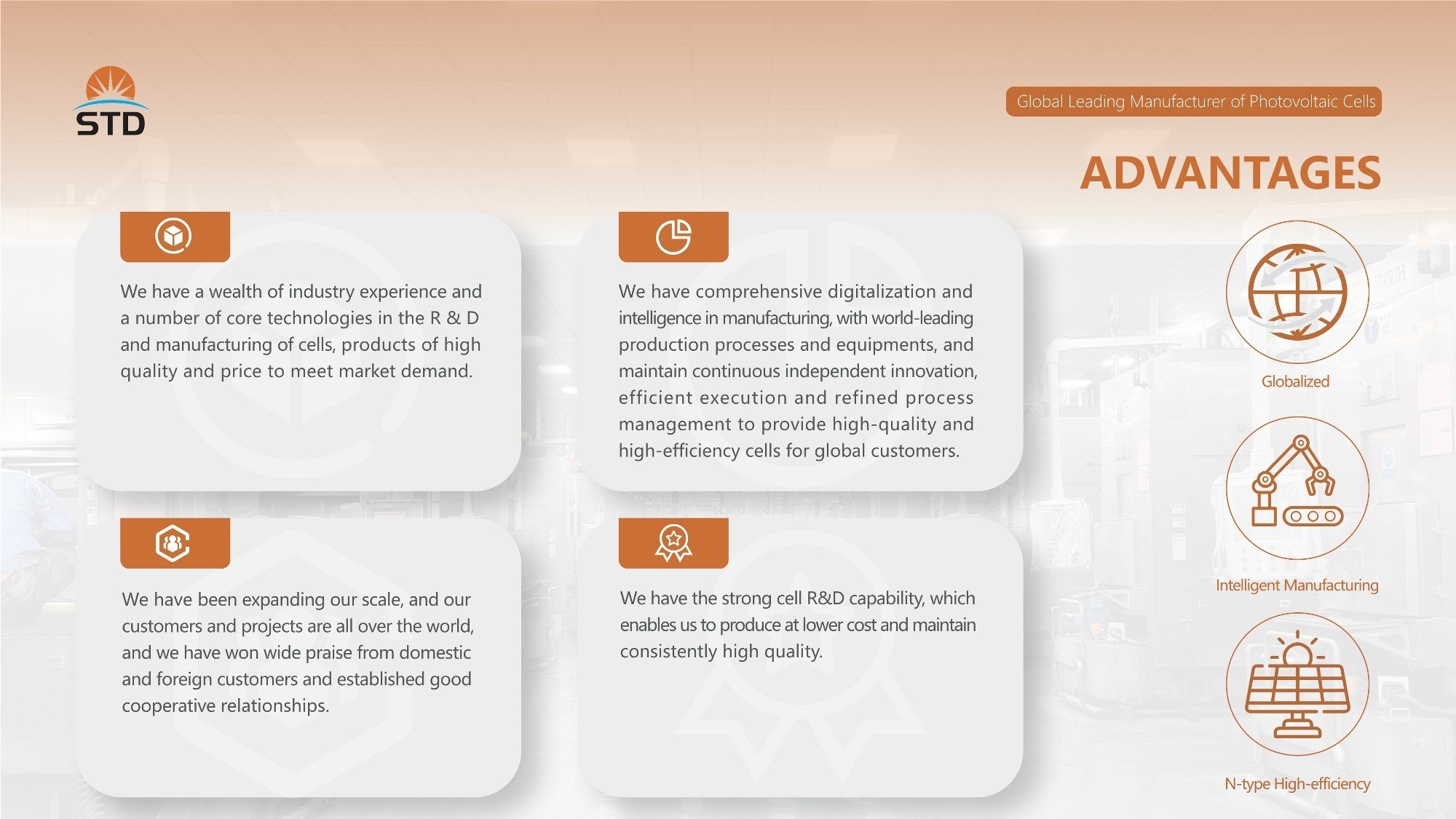 STD

Global Leading Manufacturer of Photovoltaic Cells

ADVANTAGES

We have a wealth of industry experience and a number of core technologies in the R & D and manufacturing of cells, products of high quality and price to meet market demand.

We have comprehensive digitalization and intelligence in manufacturing, with world-leading production processes and equipments, and maintain continuous independent innovation, efficient execution and refined process management to provide high-quality and high-efficiency cells for global customers.

We have been expanding our scale, and our customers and projects are all over the world, and we have won wide praise from domestic and foreign customers and established good cooperative relationships.

We have the strong cell R&D capability, which enables us to produce at lower cost and maintain consistently high quality.

Globalized

Intelligent Manufacturing

N-type High-efficiency